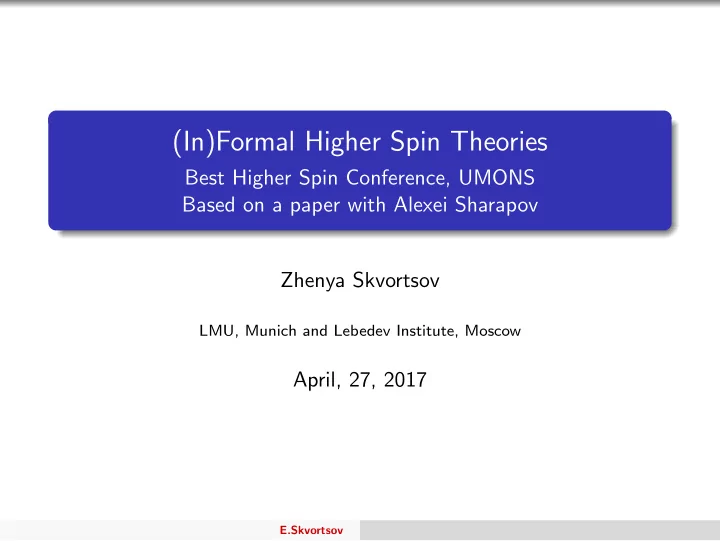 (In)Formal Higher Spin Theories
Best Higher Spin Conference, UMONS
Based on a paper with Alexei Sharapov

Zhenya Skvortsov

LMU, Munich and Lebedev Institute, Moscow

April, 27, 2017

E.Skvortsov